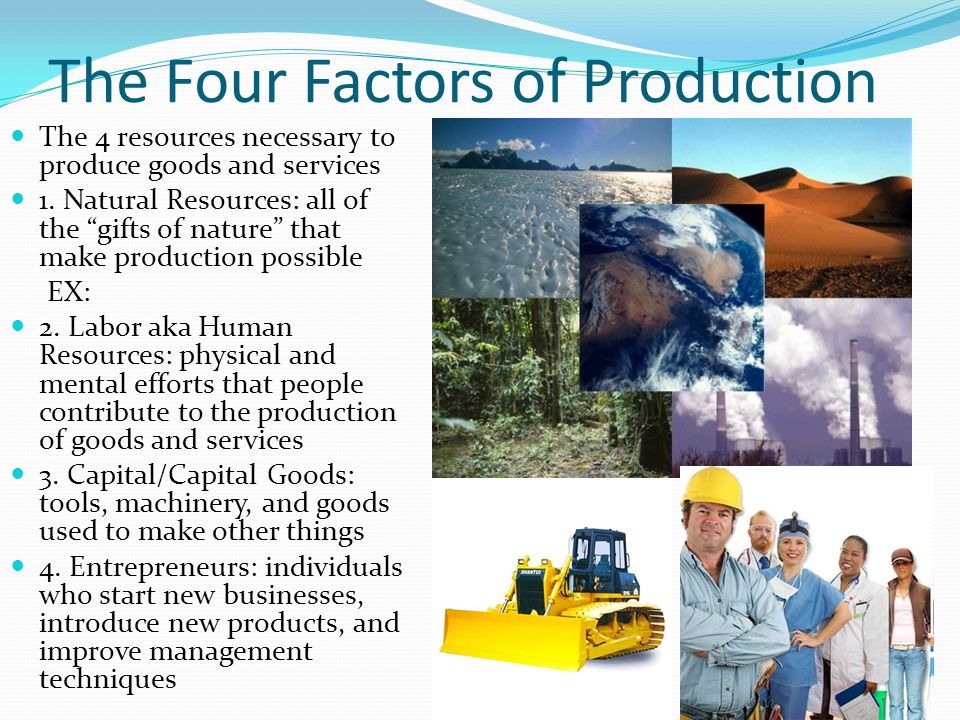 The Four Factors of Production

- The 4 resources necessary to produce goods and services
- 1. Natural Resources: all of the “gifts of nature” that make production possible
  EX:
- 2. Labor aka Human Resources: physical and mental efforts that people contribute to the production of goods and services
- 3. Capital/Capital Goods: tools, machinery, and goods used to make other things
- 4. Entrepreneurs: individuals who start new businesses, introduce new products, and improve management techniques

SHANTUI